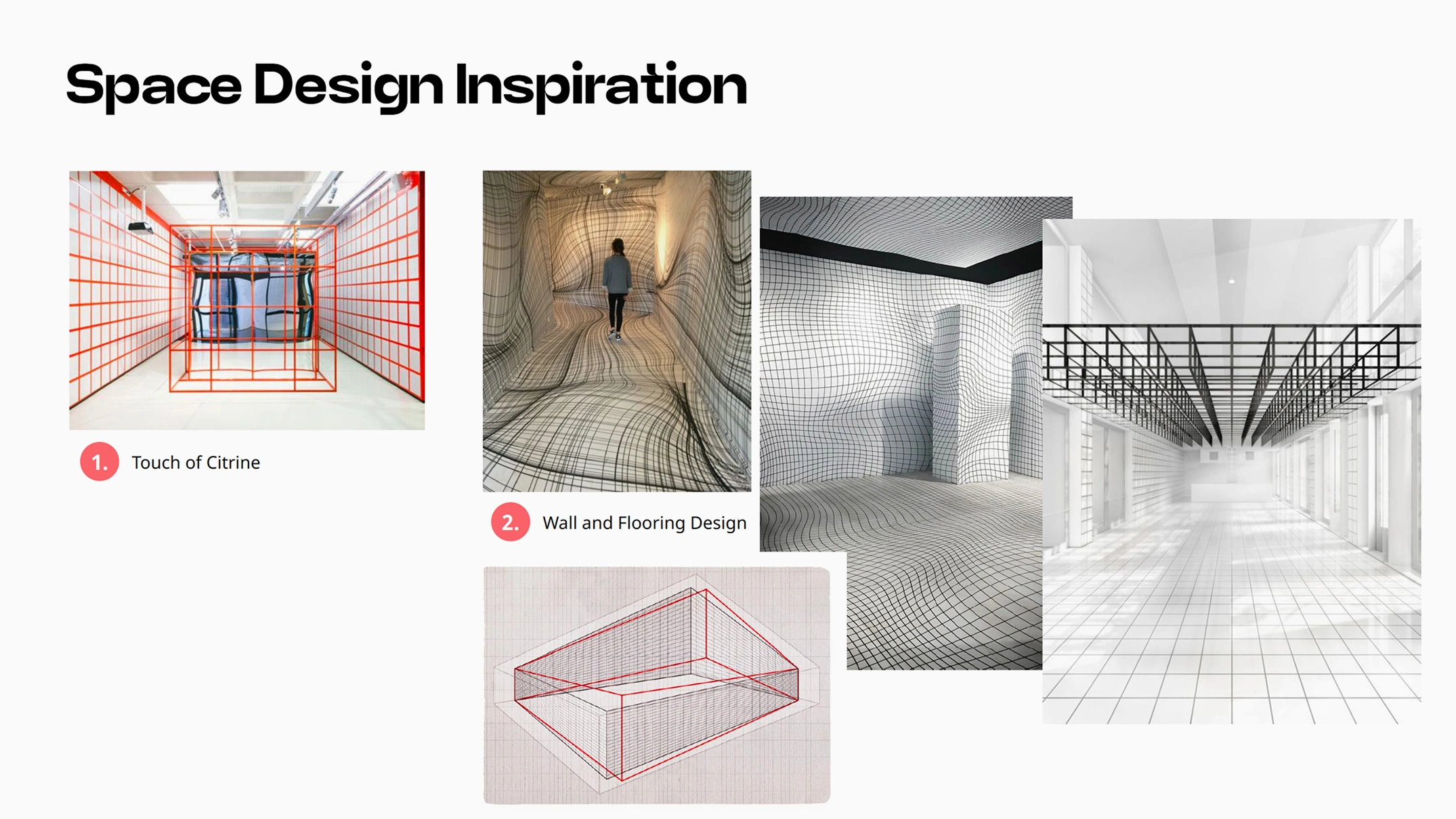 Space Design Inspiration

1. Touch of Citrine

2. Wall and Flooring Design